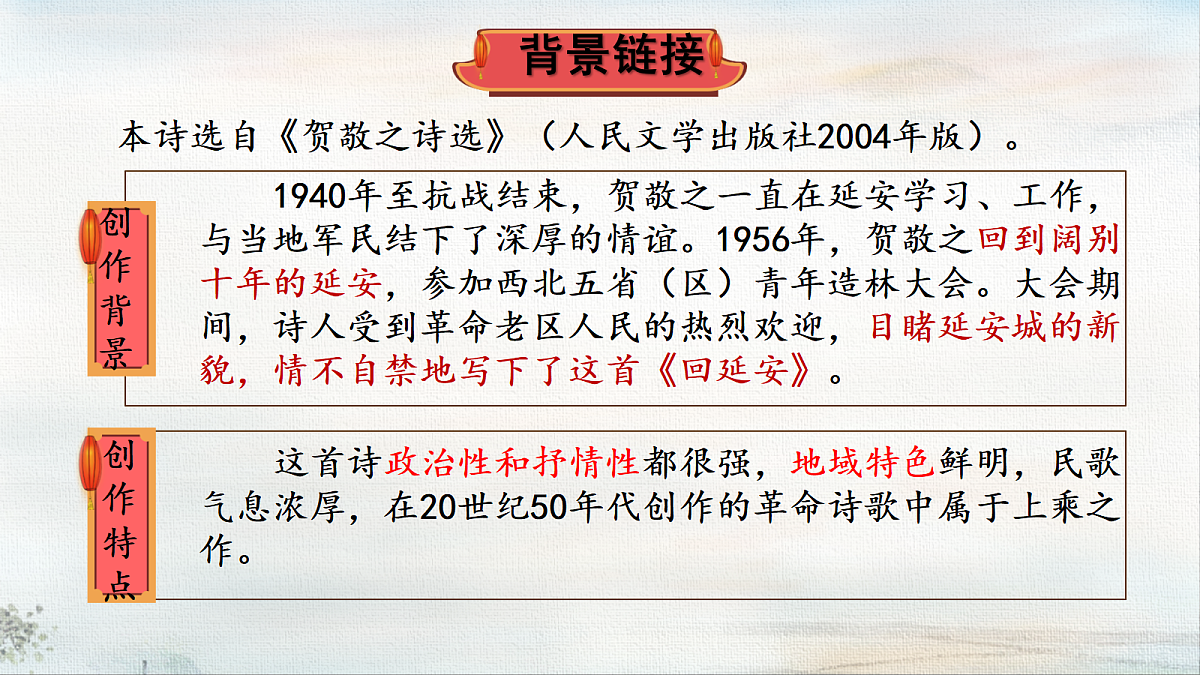 背景链接

本诗选自《贺敬之诗选》（人民文学出版社2004年版）。

创作背景

1940年至抗战结束，贺敬之一直在延安学习、工作，与当地军民结下了深厚的情谊。1956年，贺敬之回到阔别十年的延安，参加西北五省（区）青年造林大会。大会期间，诗人受到革命老区人民的热烈欢迎，目睹延安城的新貌，情不自禁地写下了这首《回延安》。

创作特点

这首诗政治性和抒情性都很强，地域特色鲜明，民歌气息浓厚，在20世纪50年代创作的革命诗歌中属于上乘之作。